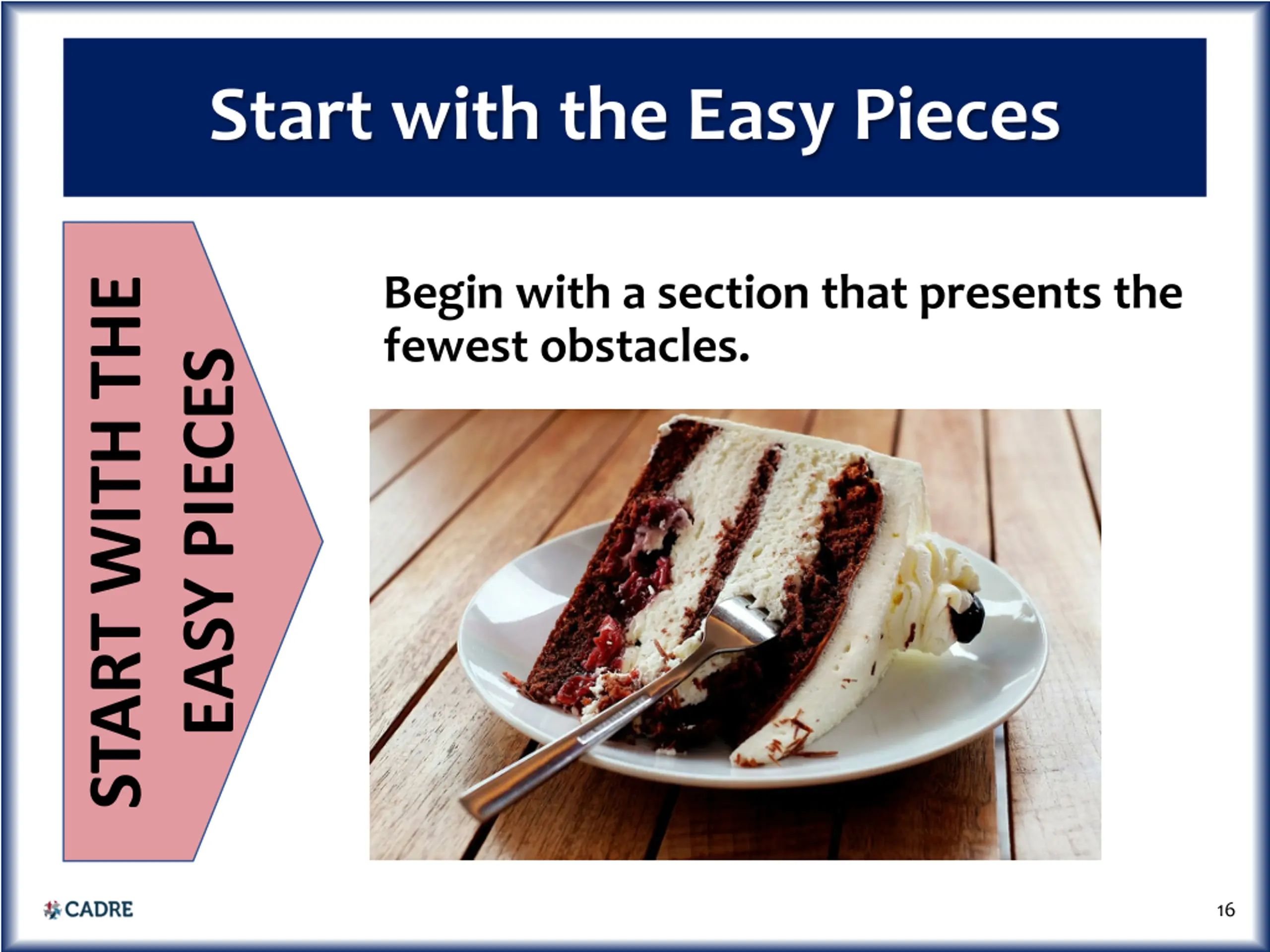 Start with the Easy Pieces

START WITH THE EASY PIECES

Begin with a section that presents the fewest obstacles.

CADRE

16